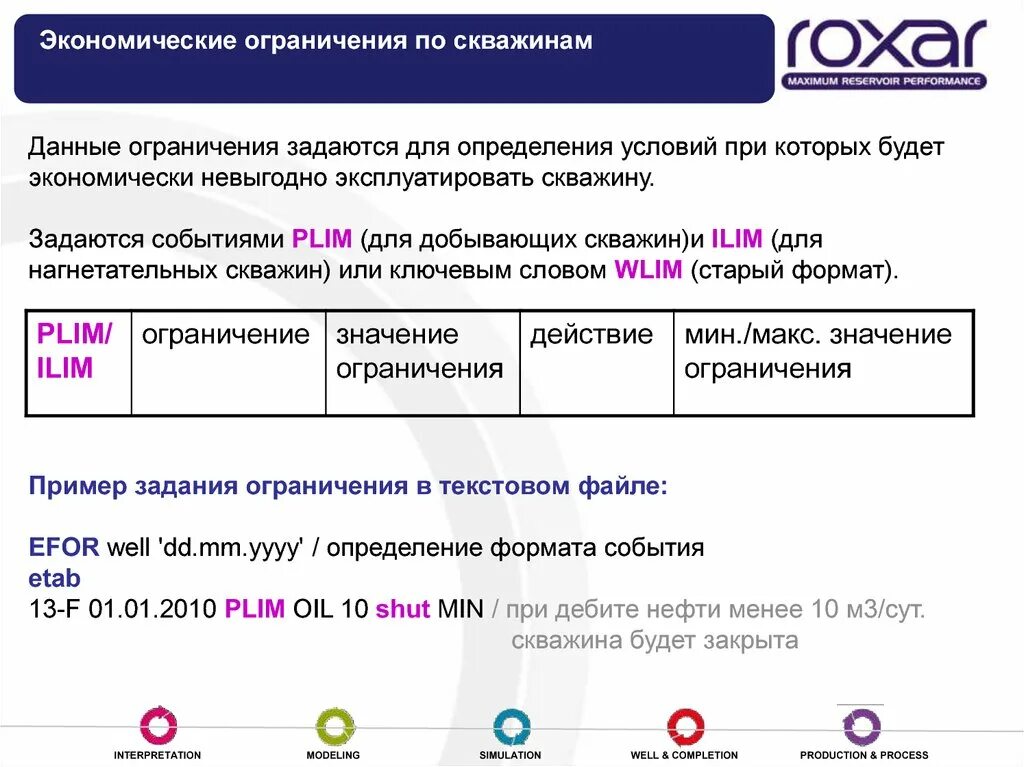 Экономические ограничения по скважинам

roxar
MAXIMUM RESERVOIR PERFORMANCE

Данные ограничения задаются для определения условий при которых будет экономически невыгодно эксплуатировать скважину.

Задаются событиями PLIM (для добывающих скважин)и ILIM (для нагнетательных скважин) или ключевым словом WLIM (старый формат).

| PLIM/ ILIM | ограничение | значение ограничения | действие | мин./макс. значение ограничения |
|---|---|---|---|---|

Пример задания ограничения в текстовом файле:

EFOR well 'dd.mm.yyyy' / определение формата события
etab
13-F 01.01.2010 PLIM OIL 10 shut MIN / при дебите нефти менее 10 м3/сут. скважина будет закрыта

INTERPRETATION MODELING SIMULATION WELL & COMPLETION PRODUCTION & PROCESS